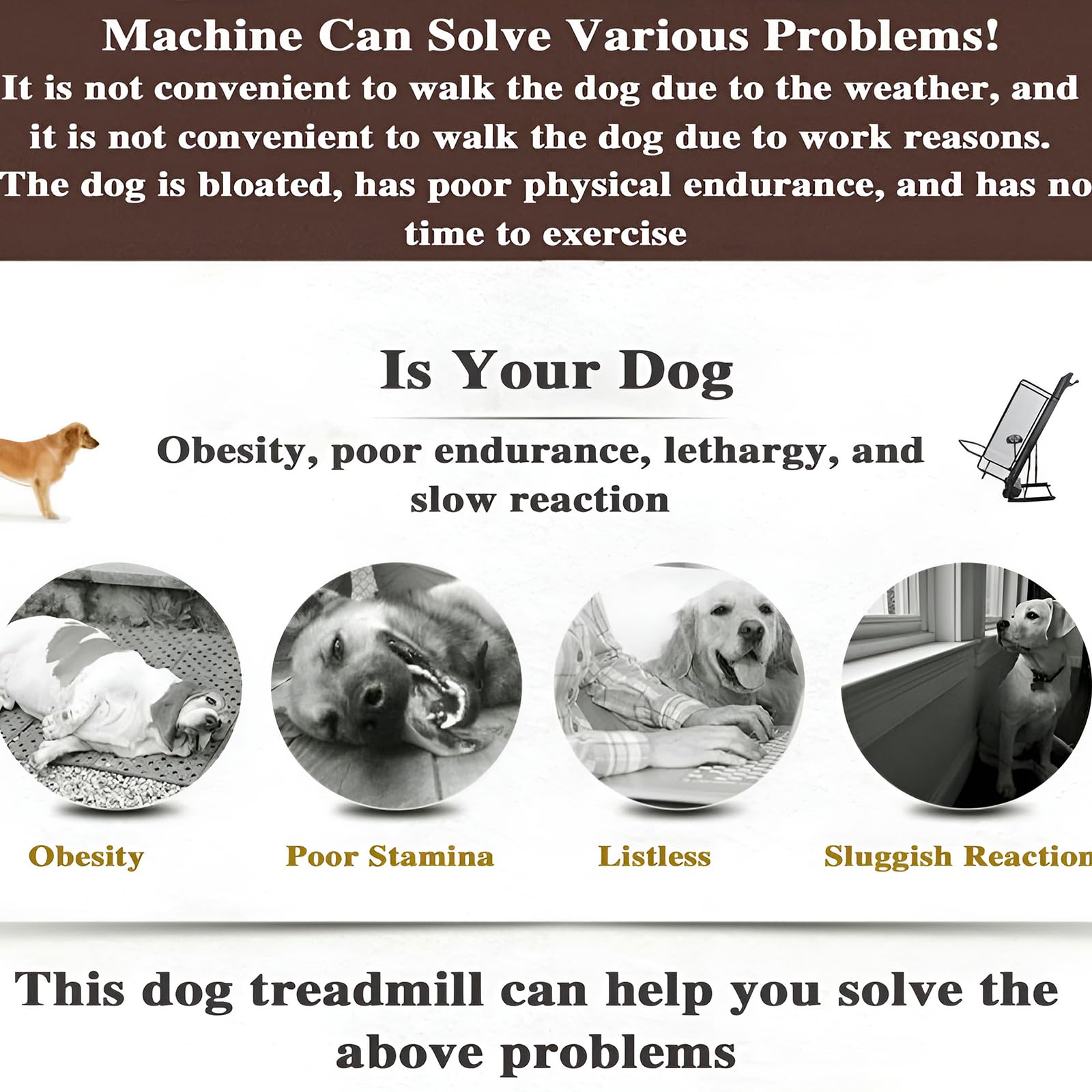 Machine Can Solve Various Problems!
It is not convenient to walk the dog due to the weather, and it is not convenient to walk the dog due to work reasons. The dog is bloated, has poor physical endurance, and has no time to exercise

Is Your Dog

Obesity, poor endurance, lethargy, and slow reaction

Obesity

Poor Stamina

Listless

Sluggish Reaction

This dog treadmill can help you solve the above problems